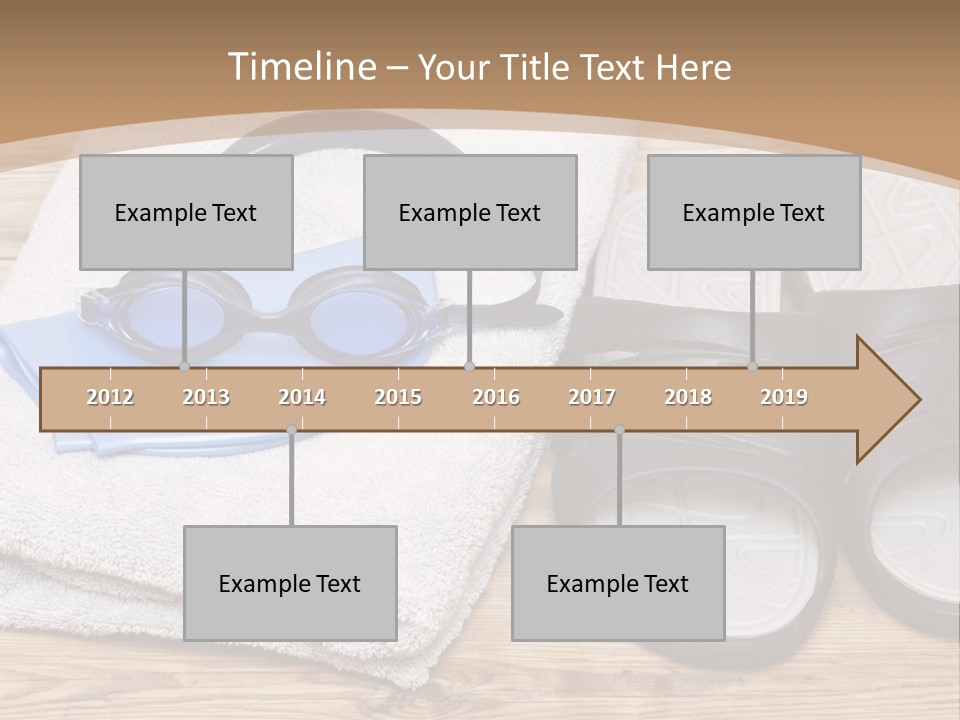 Timeline – Your Title Text Here

Example Text

Example Text

Example Text

2012 2013 2014 2015 2016 2017 2018 2019

Example Text

Example Text